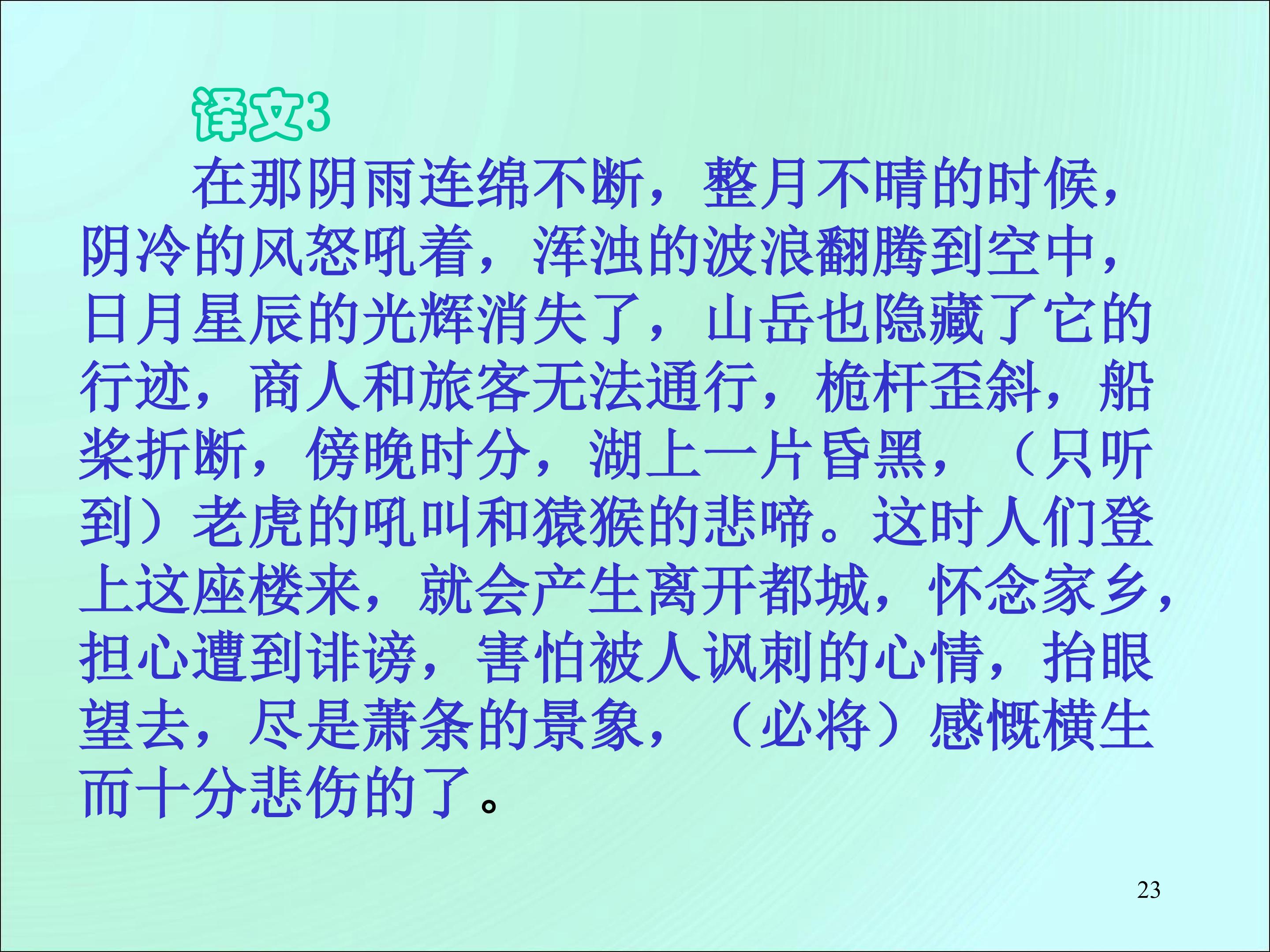 译文3

在那阴雨连绵不断，整月不晴的时候，阴冷的风怒吼着，浑浊的波浪翻腾到空中，日月星辰的光辉消失了，山岳也隐藏了它的行迹，商人和旅客无法通行，桅杆歪斜，船桨折断，傍晚时分，湖上一片昏黑，（只听到）老虎的吼叫和猿猴的悲啼。这时人们登上这座楼来，就会产生离开都城，怀念家乡，担心遭到诽谤，害怕被人讽刺的心情，抬眼望去，尽是萧条的景象，（必将）感慨横生而十分悲伤的了。

23